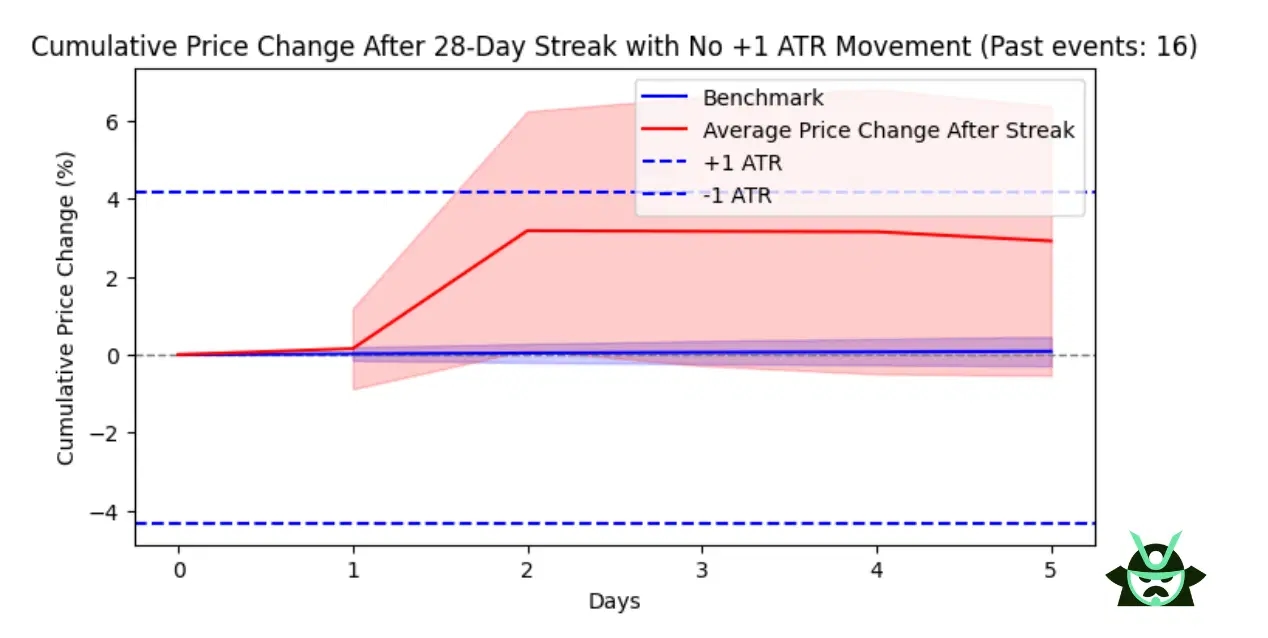 Cumulative Price Change After 28-Day Streak with No +1 ATR Movement (Past events: 16)

Benchmark
Average Price Change After Streak
+1 ATR
-1 ATR

Cumulative Price Change (%)

6
4
2
0
−2
−4

0
1
2
3
4
5

Days